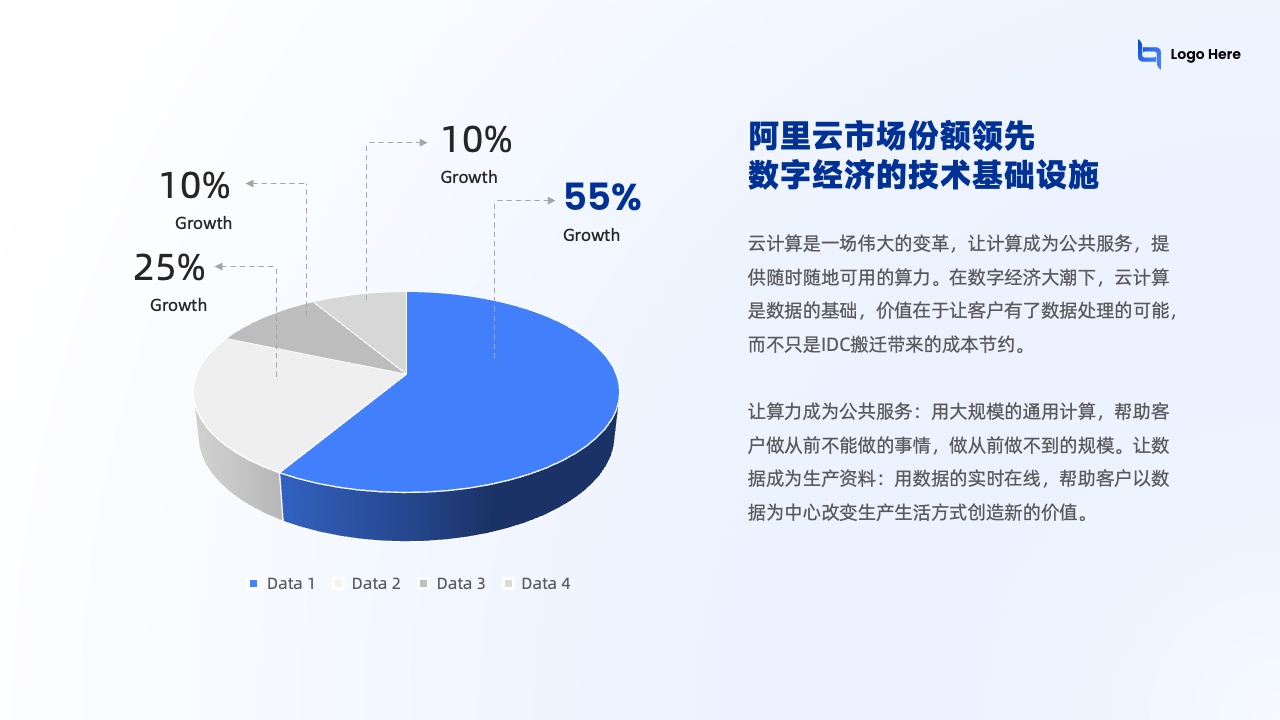 Logo Here

10%
Growth

10%
Growth

55%
Growth

25%
Growth

Data 1 Data 2 Data 3 Data 4

阿里云市场份额领先
数字经济的技术基础设施

云计算是一场伟大的变革，让计算成为公共服务，提供随时随地可用的算力。在数字经济大潮下，云计算是数据的基础，价值在于让客户有了数据处理的可能，而不只是IDC搬迁带来的成本节约。

让算力成为公共服务：用大规模的通用计算，帮助客户做从前不能做的事情，做从前做不到的规模。让数据成为生产资料：用数据的实时在线，帮助客户以数据为中心改变生产生活方式创造新的价值。